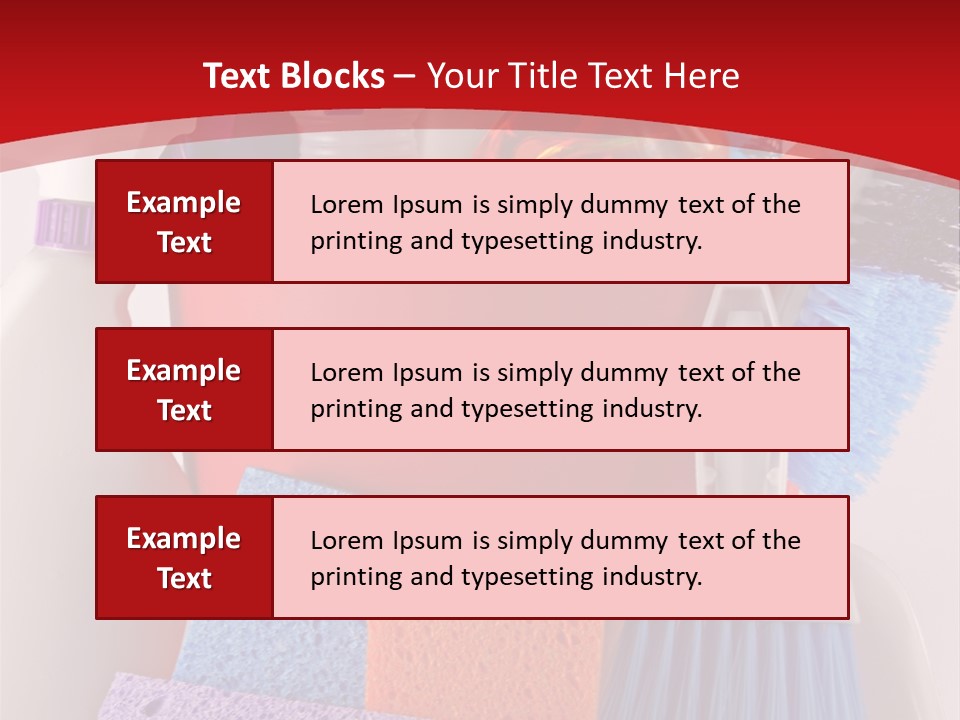 Text Blocks – Your Title Text Here

Example Text

Lorem Ipsum is simply dummy text of the printing and typesetting industry.

Example Text

Lorem Ipsum is simply dummy text of the printing and typesetting industry.

Example Text

Lorem Ipsum is simply dummy text of the printing and typesetting industry.